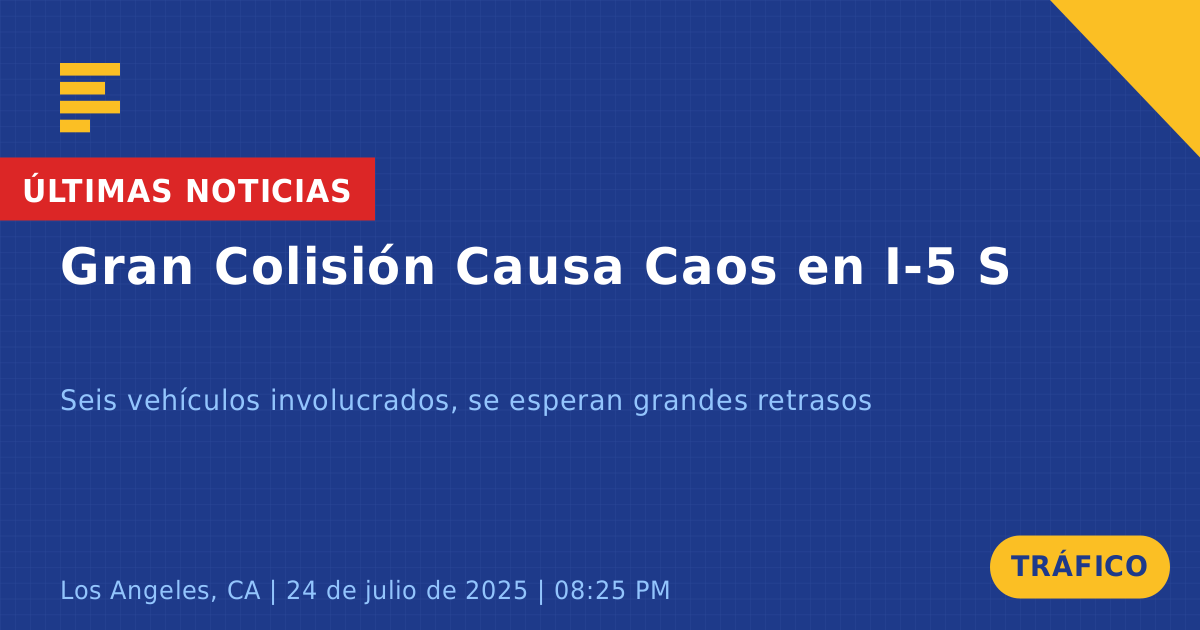 ÚLTIMAS NOTICIAS

Gran Colisión Causa Caos en I-5 S

Seis vehículos involucrados, se esperan grandes retrasos

Los Angeles, CA | 24 de julio de 2025 | 08:25 PM

TRÁFICO